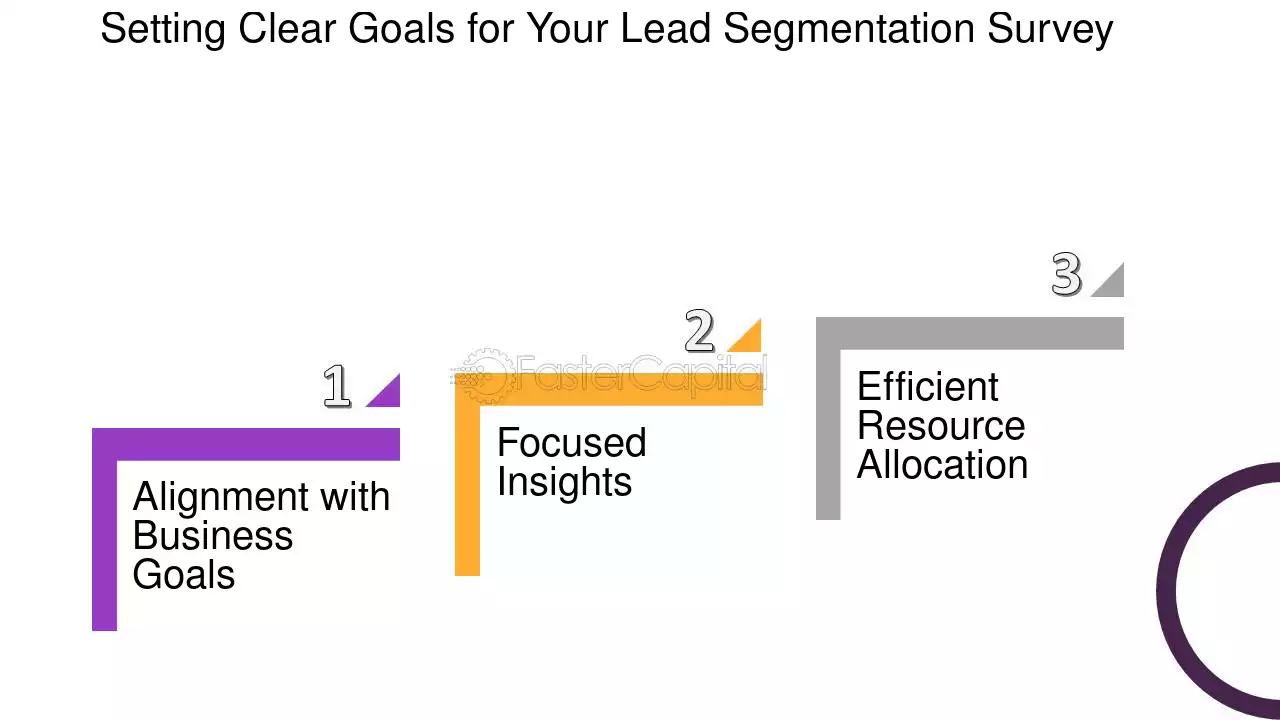 Setting Clear Goals for Your Lead Segmentation Survey

1

Alignment with Business Goals

2

Focused Insights

3

Efficient Resource Allocation

FasterCapital